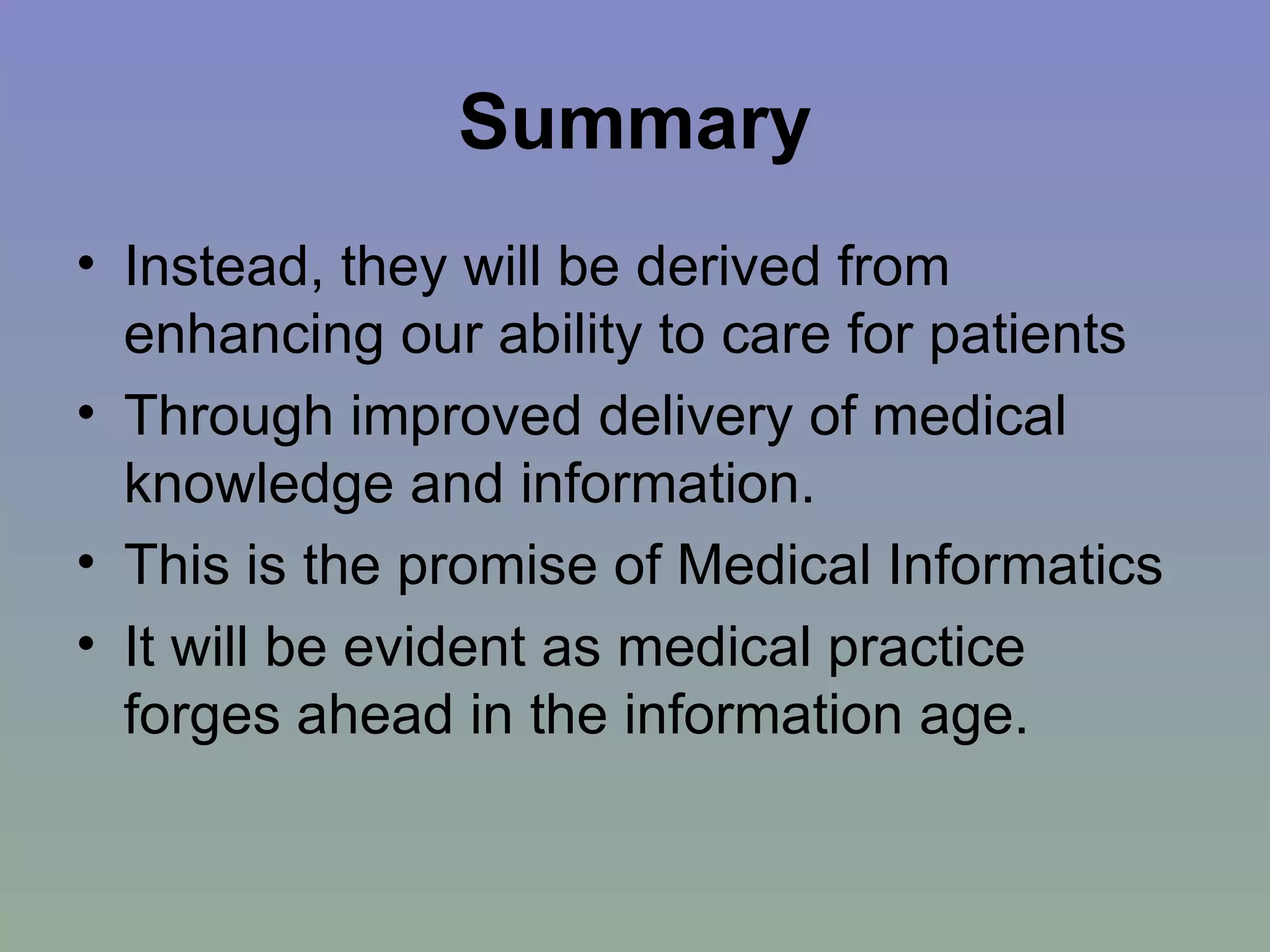 Summary

• Instead, they will be derived from enhancing our ability to care for patients
• Through improved delivery of medical knowledge and information.
• This is the promise of Medical Informatics
• It will be evident as medical practice forges ahead in the information age.